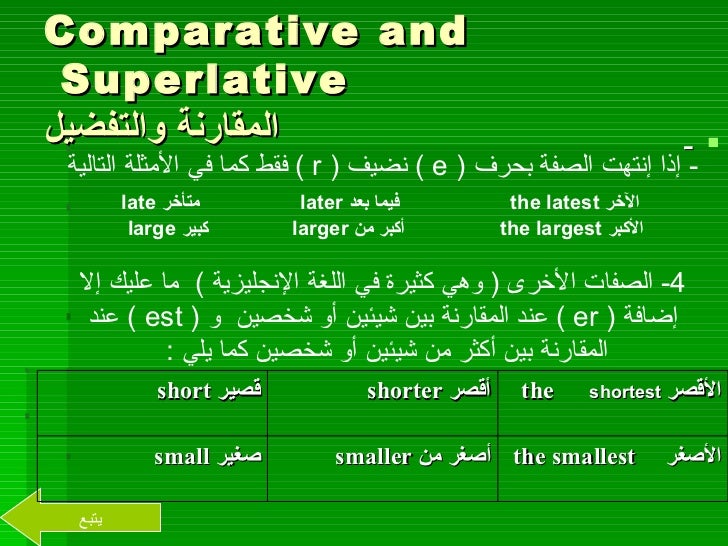 Comparative and Superlative
المقارنة والتفضيل

-
- إذا إنتهت الصفة بحرف ( e ) نضيف ( r ) فقط كما في الأمثلة التالية

late متأخر　later فيما بعد　the latest الآخر
large كبير　larger أكبر من　the largest الأكبر

4- الصفات الأخرى ( وهي كثيرة في اللغة الإنجليزية ) ما عليك إلا إضافة ( er ) عند المقارنة بين شيئين أو شخصين و ( est ) عند المقارنة بين أكثر من شيئين أو شخصين كما يلي :

| short قصير | shorter أقصر | the shortest الأقصر |
|---|---|---|
| small صغير | smaller أصغر من | the smallest الأصغر |

يتبع